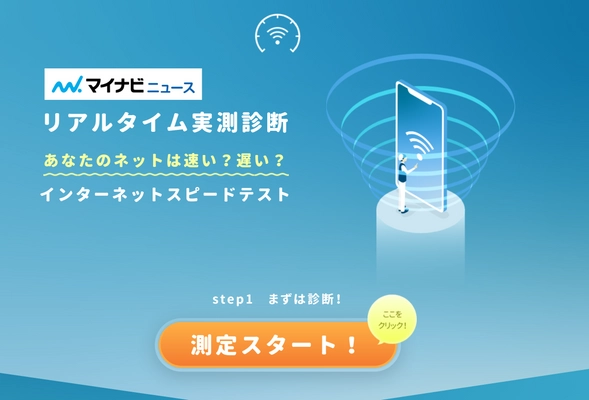 マイナビニュース

リアルタイム実測診断

あなたのネットは速い？遅い？

インターネットスピードテスト

step1　まずは診断！

ここをクリック！

測定スタート！